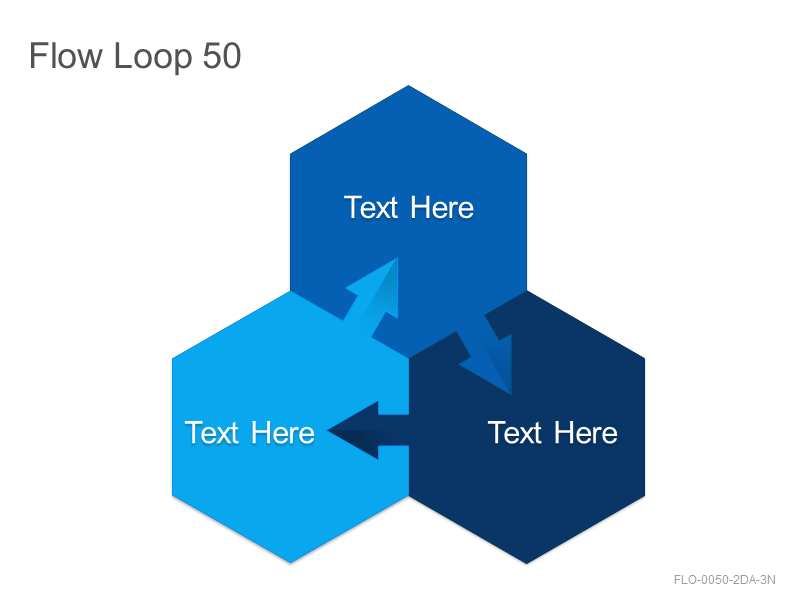 Flow Loop 50

Text Here

Text Here

Text Here

FLO-0050-2DA-3N